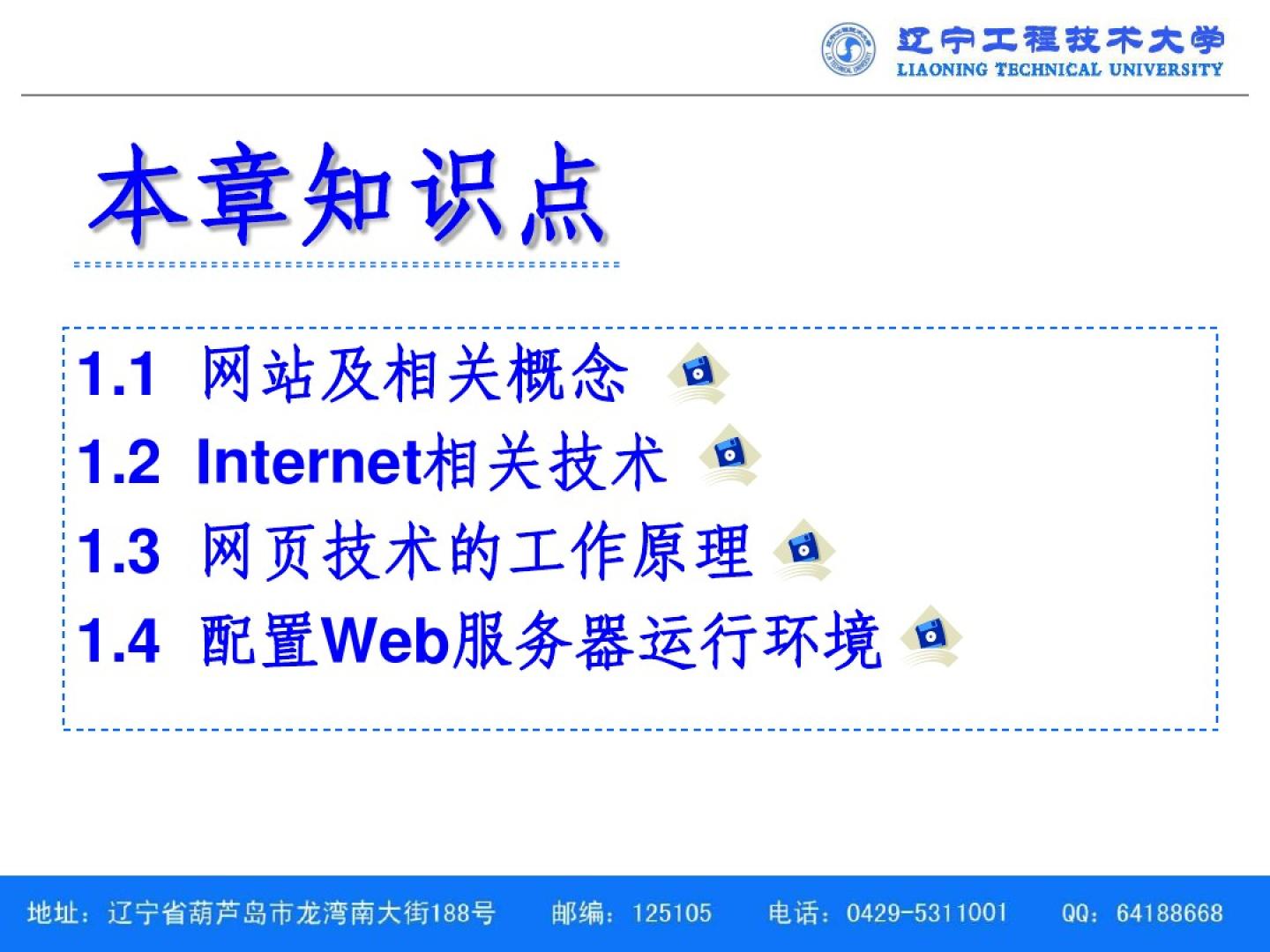 辽宁工程技术大学
LIAONING TECHNICAL UNIVERSITY

本章知识点

1.1 网站及相关概念
1.2 Internet相关技术
1.3 网页技术的工作原理
1.4 配置Web服务器运行环境

地址：辽宁省葫芦岛市龙湾南大街188号 邮编：125105 电话：0429-5311001 QQ：64188668